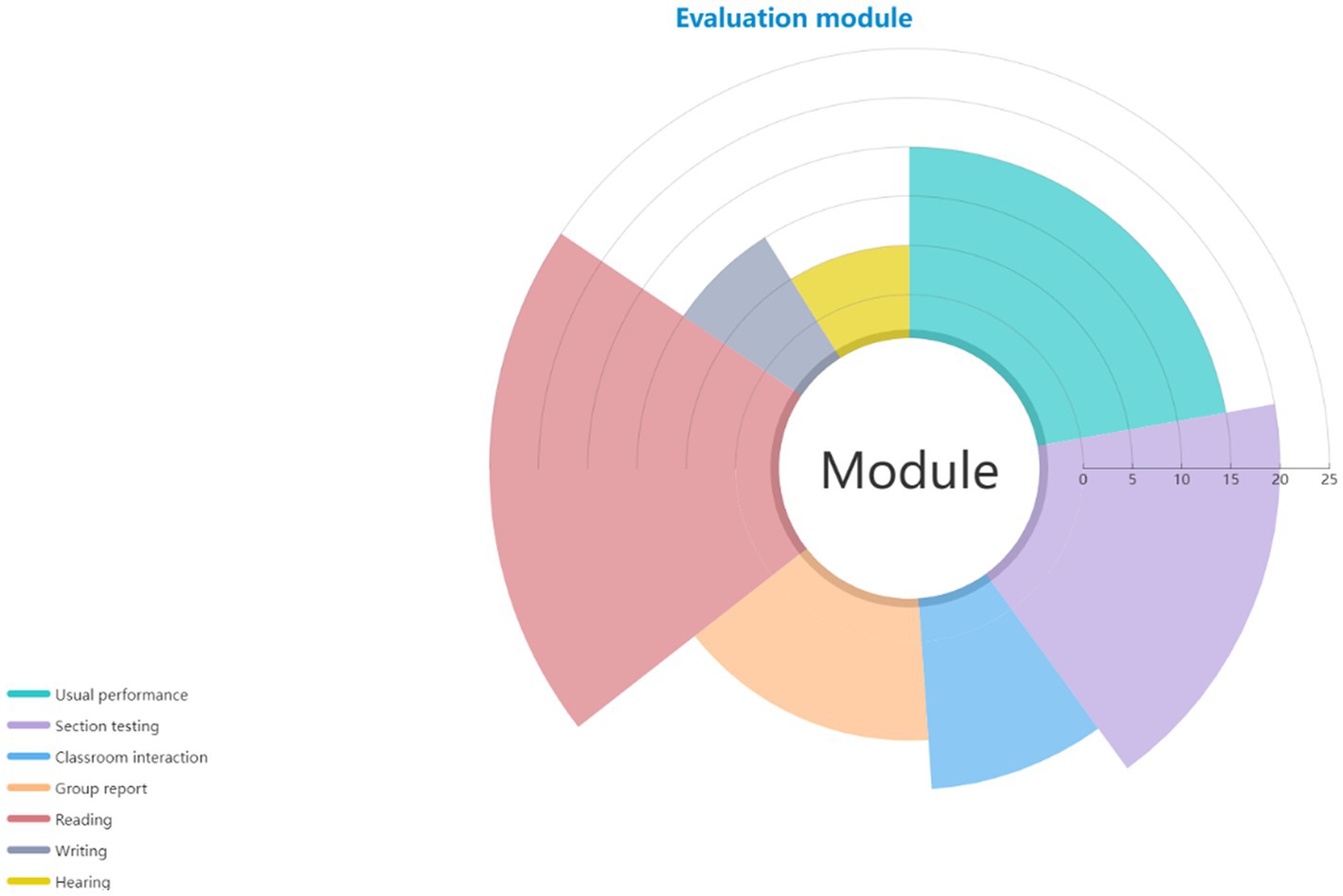 Evaluation module

Module

0 5 10 15 20 25

Usual performance
Section testing
Classroom interaction
Group report
Reading
Writing
Hearing